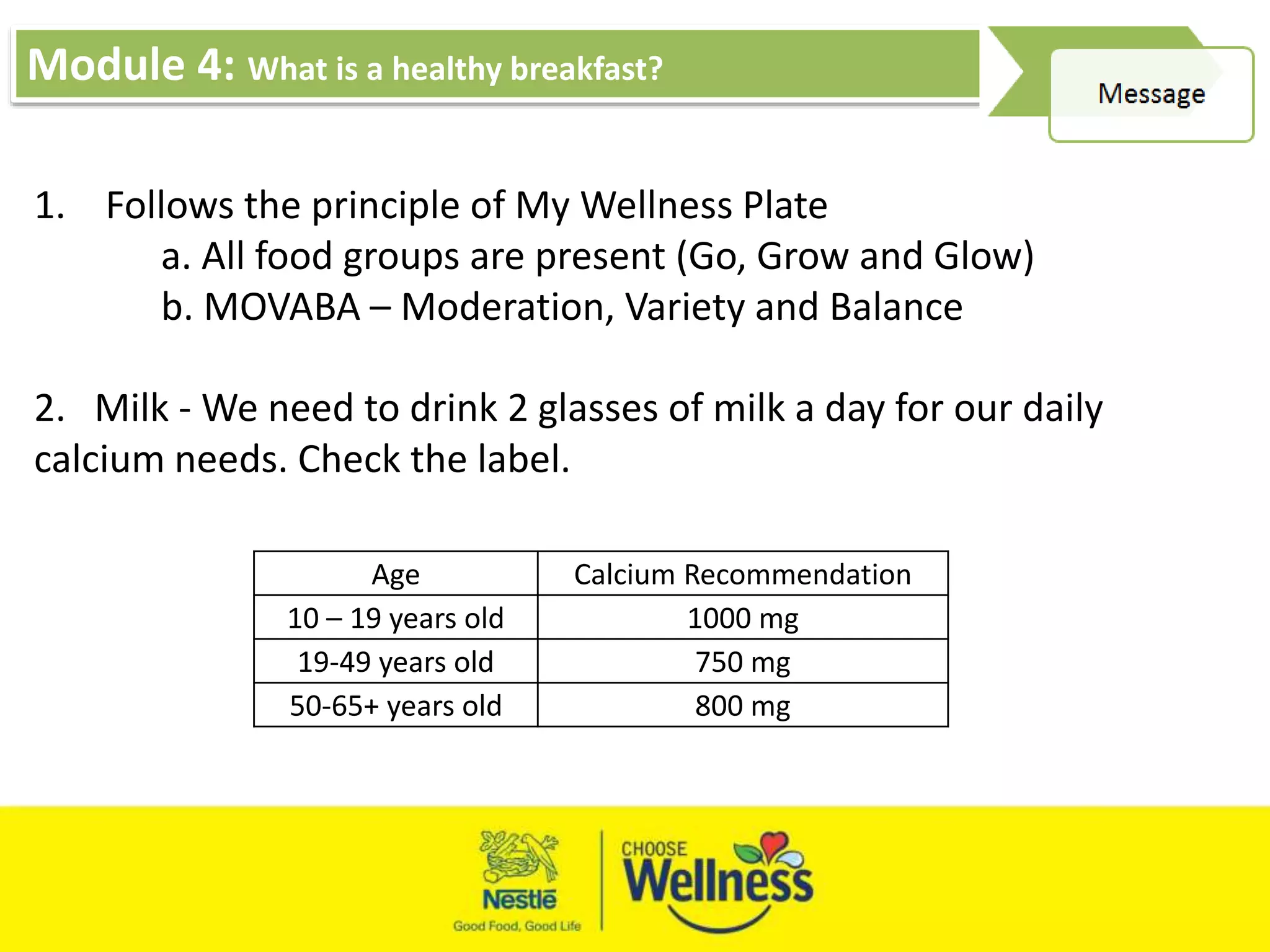 Module 4: What is a healthy breakfast?

Message

1. Follows the principle of My Wellness Plate
a. All food groups are present (Go, Grow and Glow)
b. MOVABA – Moderation, Variety and Balance

2. Milk - We need to drink 2 glasses of milk a day for our daily calcium needs. Check the label.

| Age | Calcium Recommendation |
|---|---|
| 10 – 19 years old | 1000 mg |
| 19-49 years old | 750 mg |
| 50-65+ years old | 800 mg |

Nestlé
Good Food, Good Life

CHOOSE Wellness